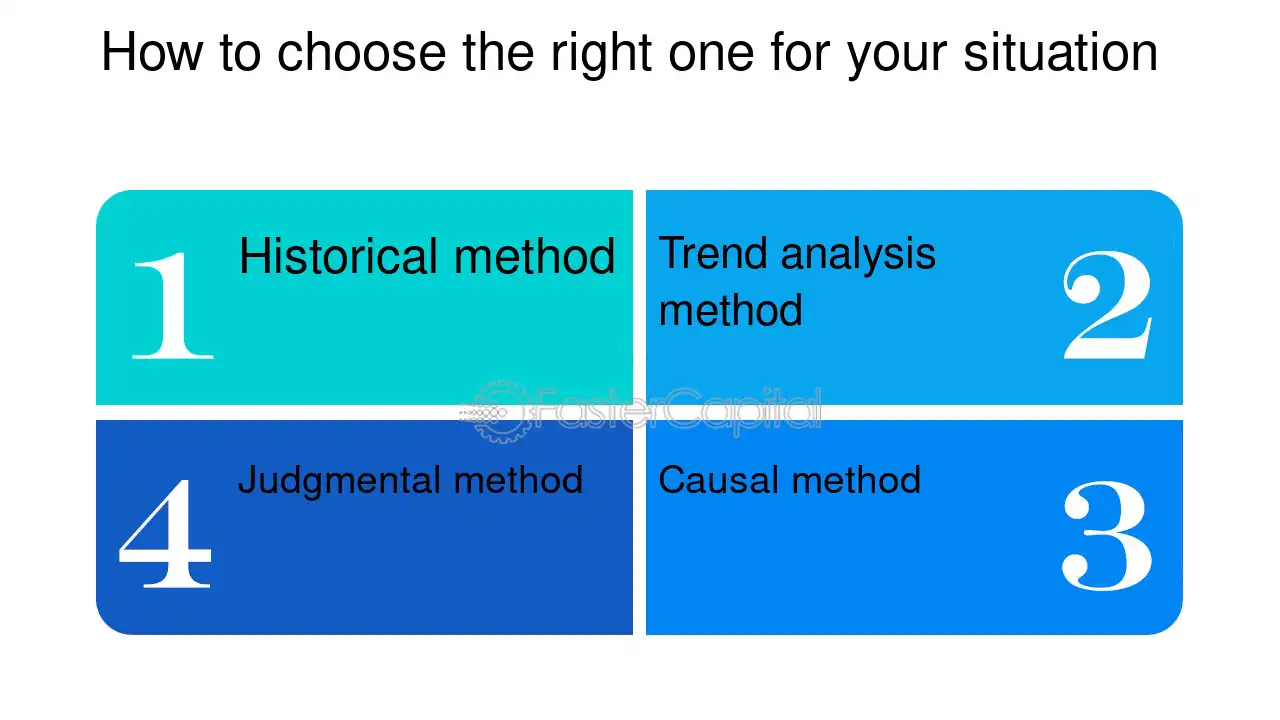 How to choose the right one for your situation

1

Historical method

Trend analysis method

2

4

Judgmental method

Causal method

3

FasterCapital